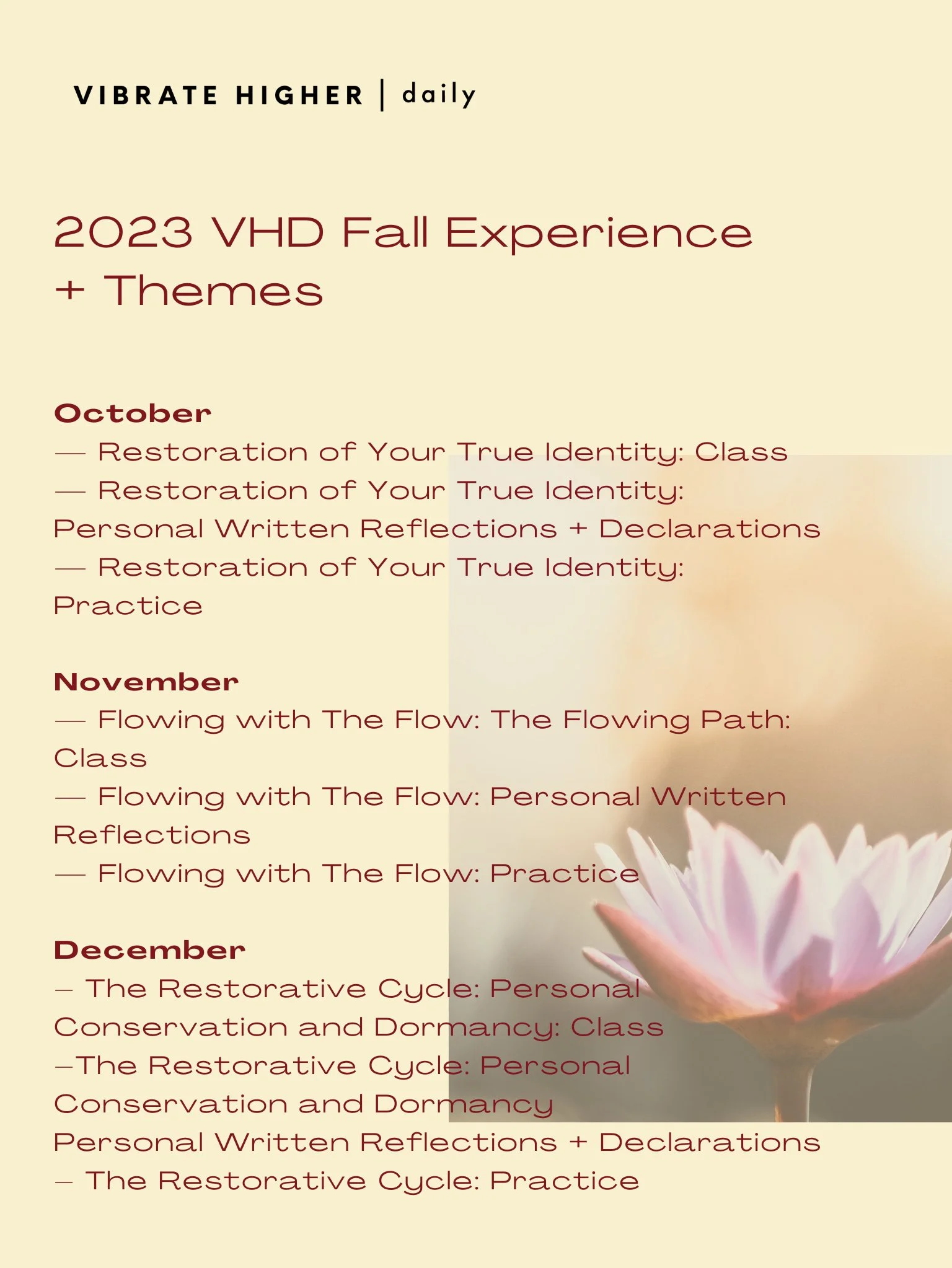 VIBRATE HIGHER | daily

2023 VHD Fall Experience + Themes

October
— Restoration of Your True Identity: Class
— Restoration of Your True Identity: Personal Written Reflections + Declarations
— Restoration of Your True Identity: Practice

November
— Flowing with The Flow: The Flowing Path: Class
— Flowing with The Flow: Personal Written Reflections
— Flowing with The Flow: Practice

December
– The Restorative Cycle: Personal Conservation and Dormancy: Class
–The Restorative Cycle: Personal Conservation and Dormancy
Personal Written Reflections + Declarations
– The Restorative Cycle: Practice